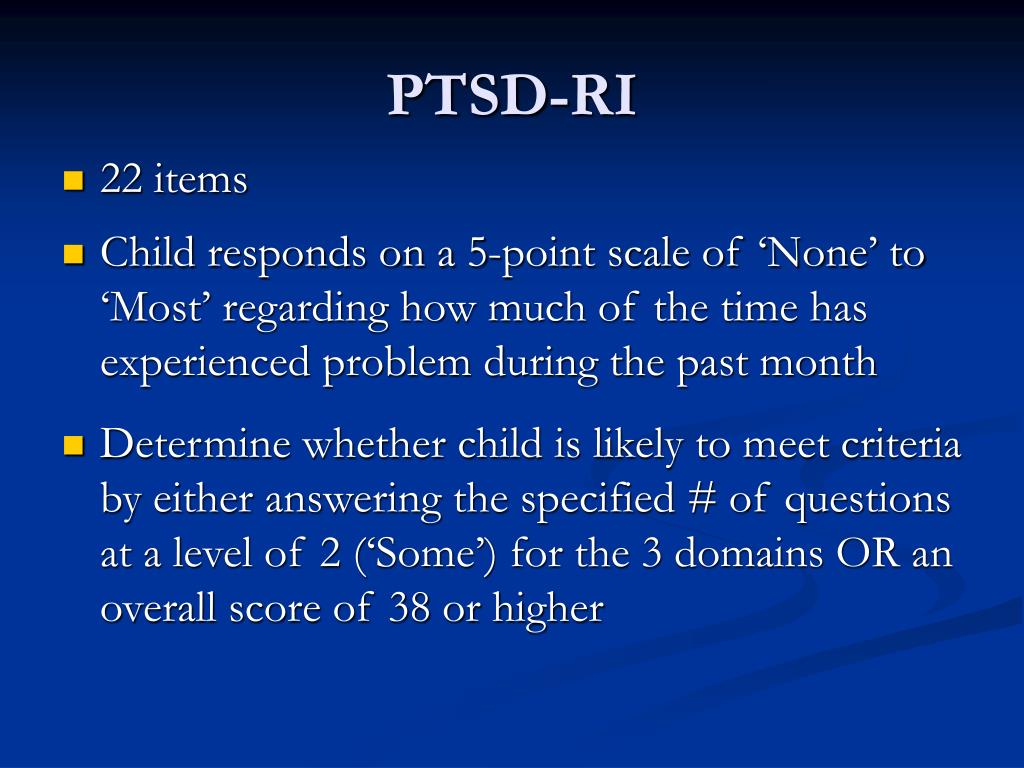 PTSD-RI

- 22 items
- Child responds on a 5-point scale of ‘None’ to ‘Most’ regarding how much of the time has experienced problem during the past month
- Determine whether child is likely to meet criteria by either answering the specified # of questions at a level of 2 (‘Some’) for the 3 domains OR an overall score of 38 or higher